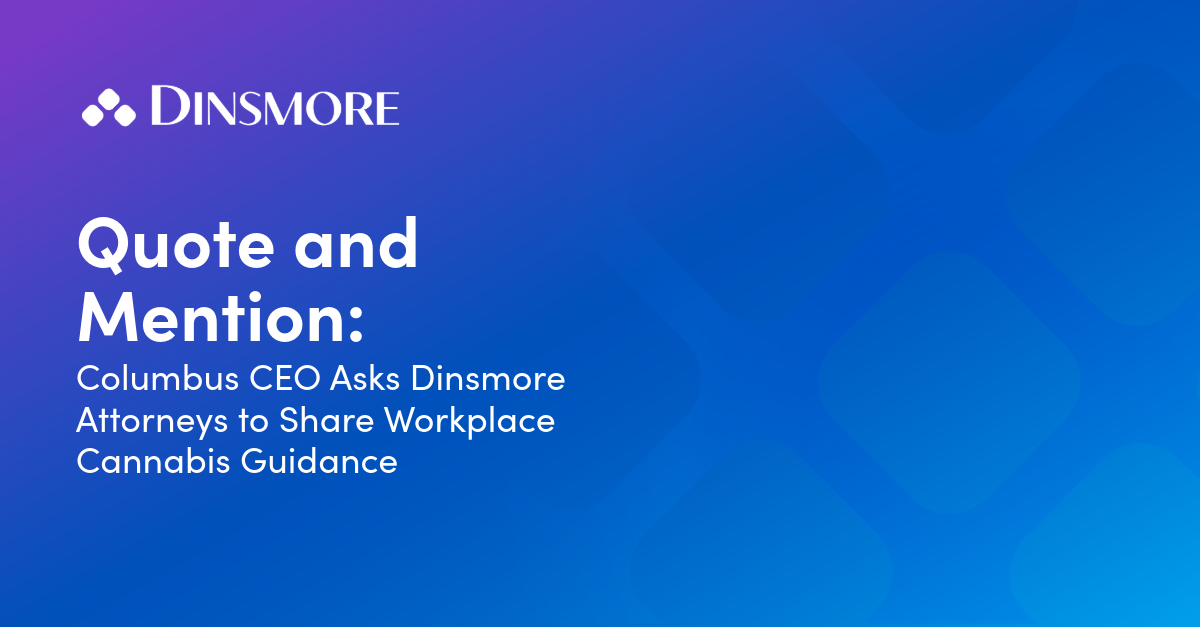 DINSMORE

Quote and Mention:

Columbus CEO Asks Dinsmore Attorneys to Share Workplace Cannabis Guidance